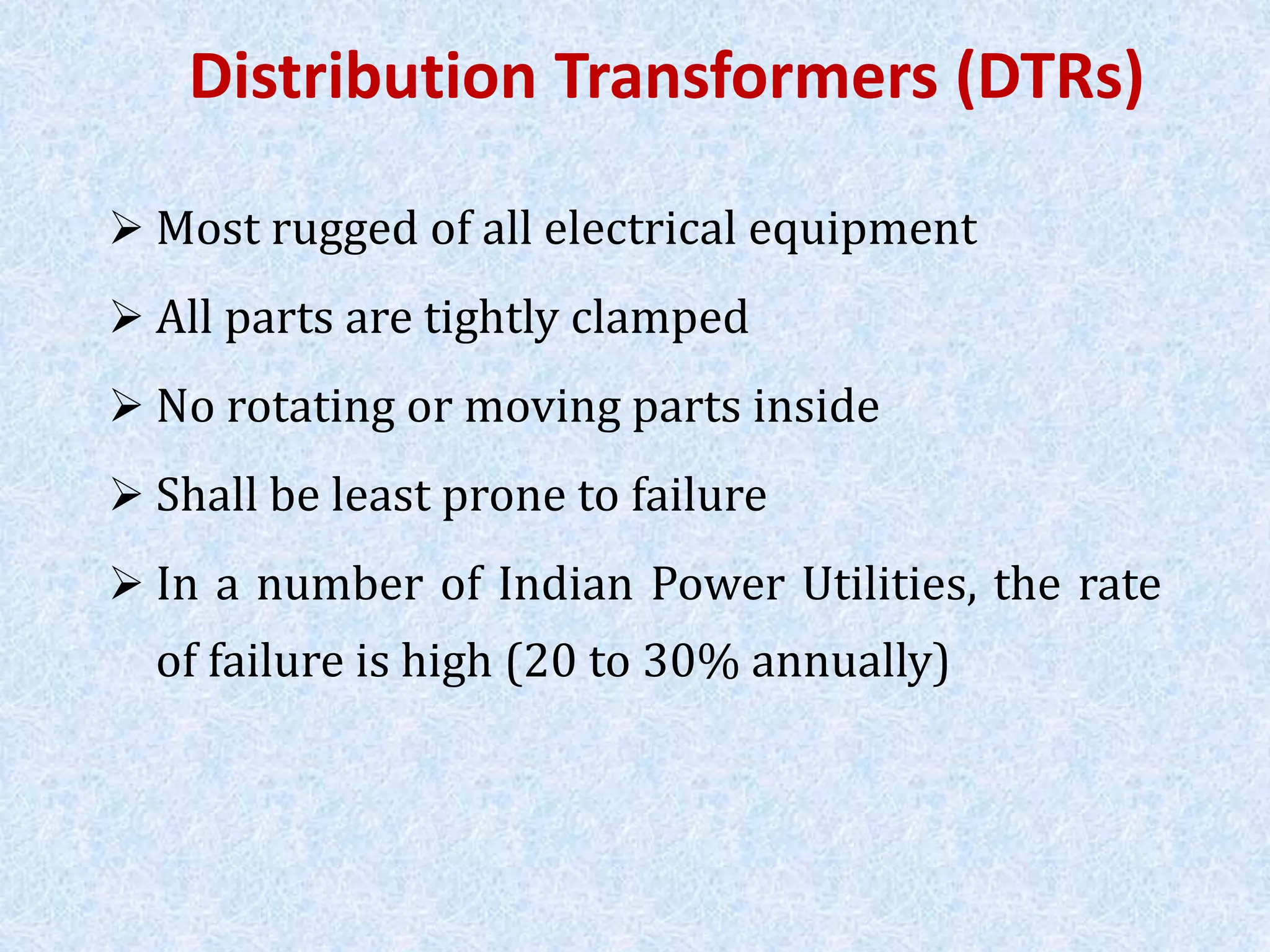 Distribution Transformers (DTRs)

➢ Most rugged of all electrical equipment

➢ All parts are tightly clamped

➢ No rotating or moving parts inside

➢ Shall be least prone to failure

➢ In a number of Indian Power Utilities, the rate of failure is high (20 to 30% annually)